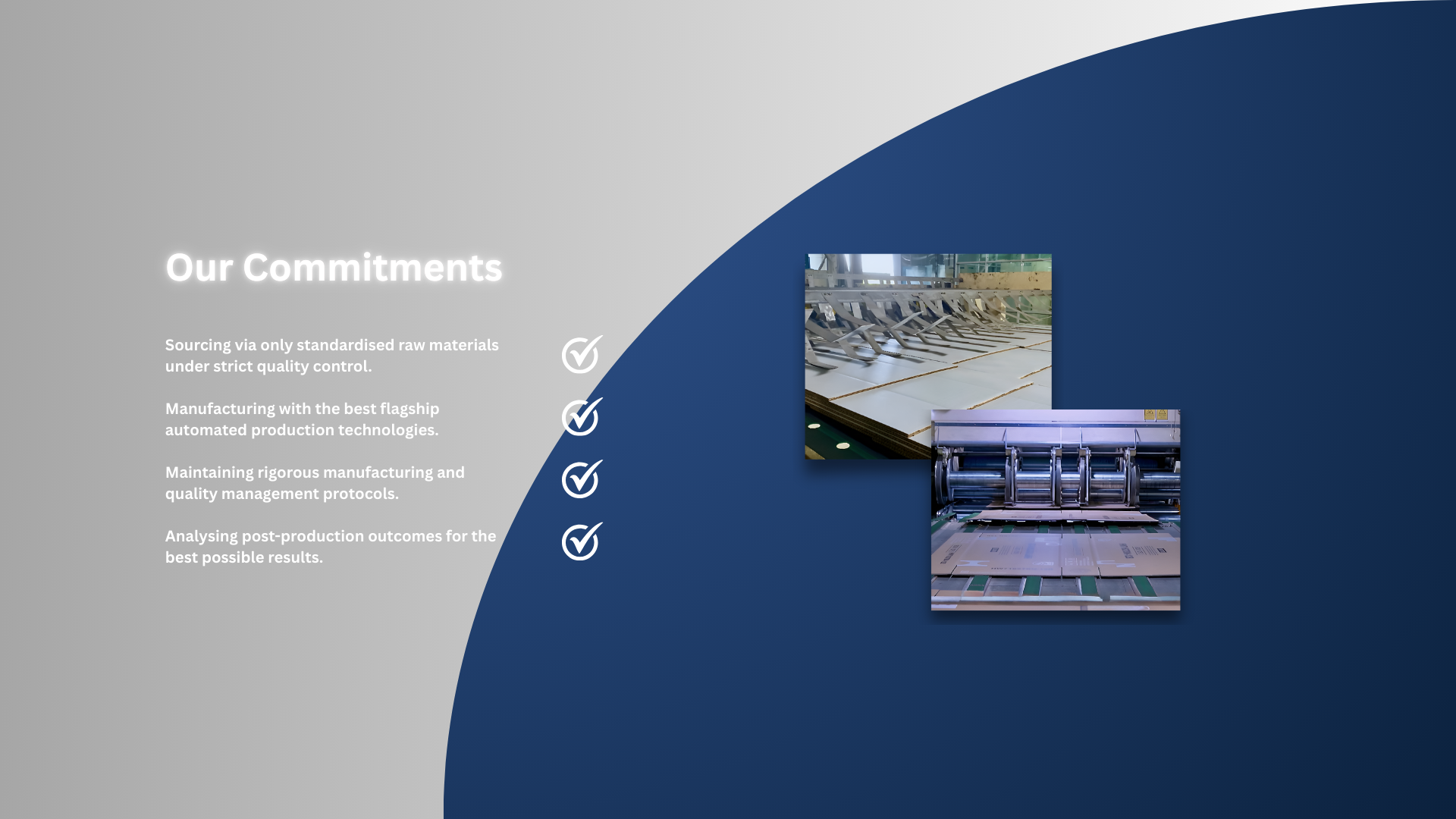 Our Commitments

Sourcing via only standardised raw materials under strict quality control.

Manufacturing with the best flagship automated production technologies.

Maintaining rigorous manufacturing and quality management protocols.

Analysing post-production outcomes for the best possible results.